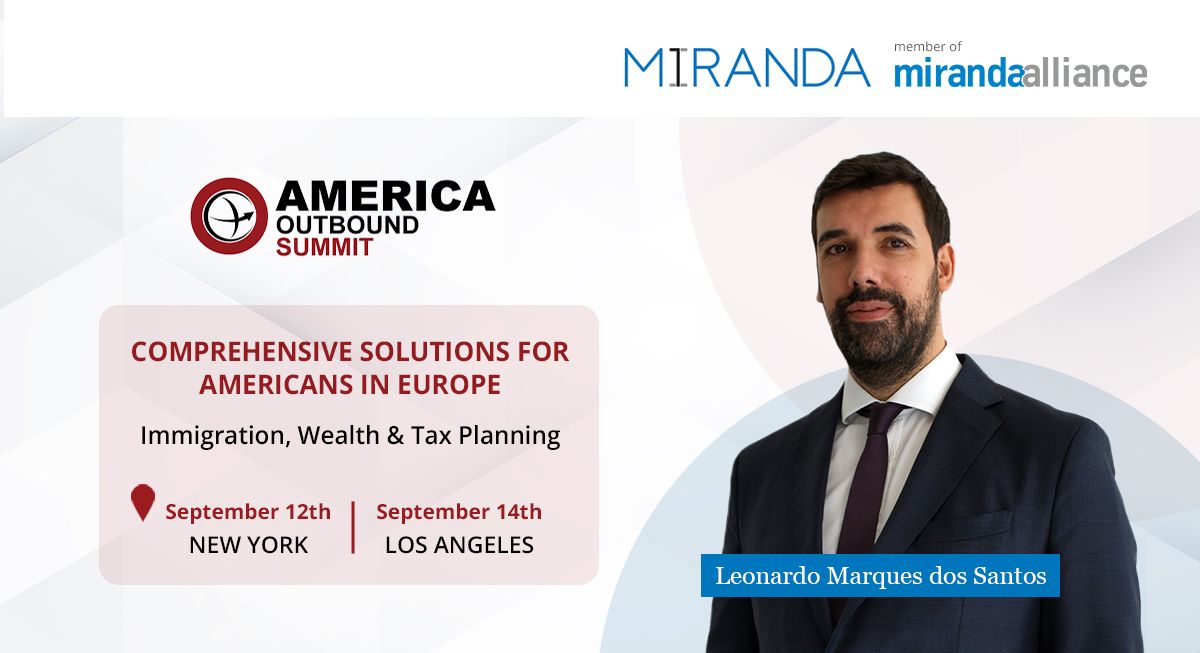 MIRANDA

member of
mirandaalliance

AMERICA
OUTBOUND
SUMMIT

COMPREHENSIVE SOLUTIONS FOR AMERICANS IN EUROPE

Immigration, Wealth & Tax Planning

September 12th
NEW YORK

September 14th
LOS ANGELES

Leonardo Marques dos Santos